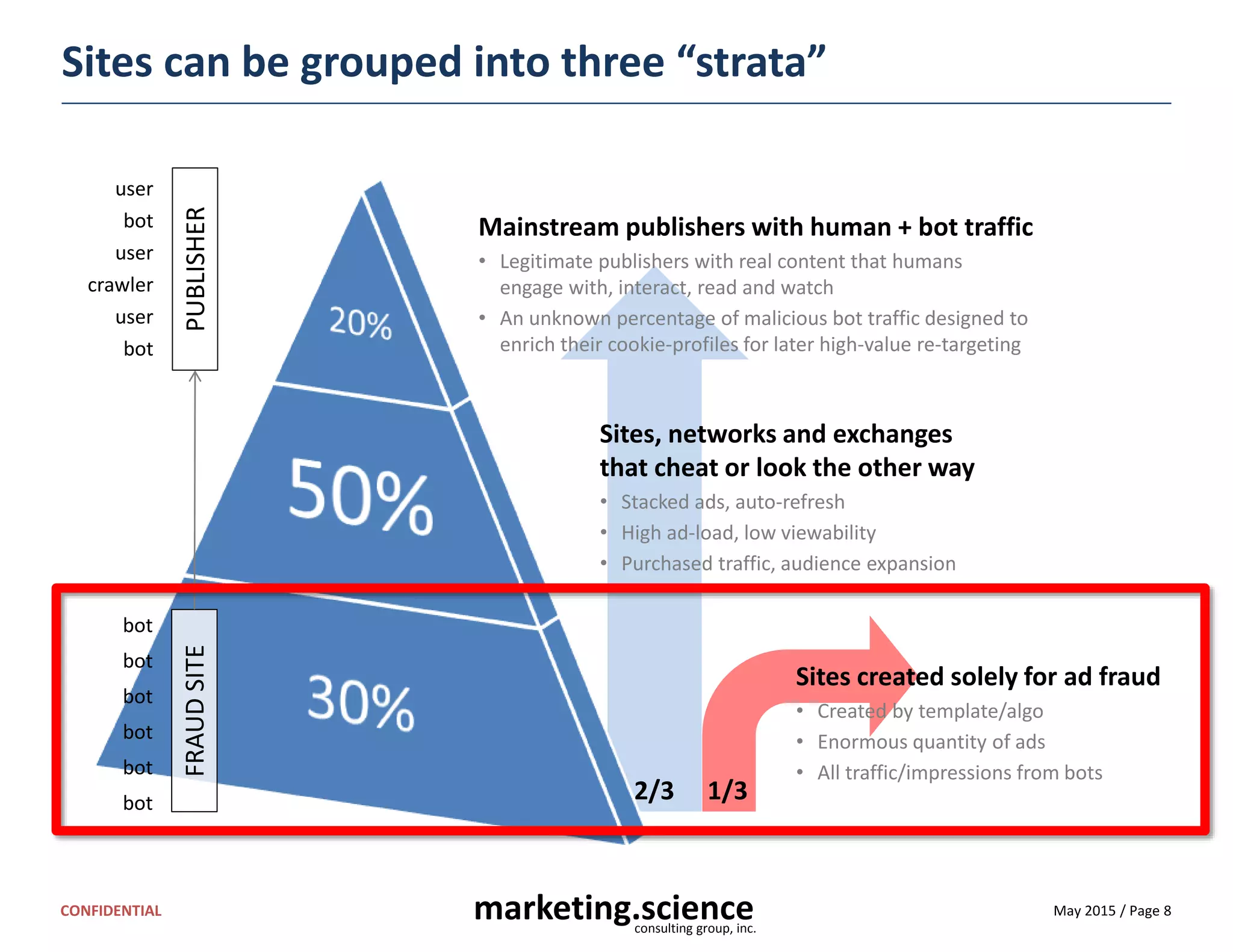 Sites can be grouped into three “strata”

user
bot
user
crawler
user
bot

PUBLISHER

20%

50%

30%

bot
bot
bot
bot
bot
bot

FRAUD SITE

Mainstream publishers with human + bot traffic
• Legitimate publishers with real content that humans engage with, interact, read and watch
• An unknown percentage of malicious bot traffic designed to enrich their cookie-profiles for later high-value re-targeting

Sites, networks and exchanges that cheat or look the other way
• Stacked ads, auto-refresh
• High ad-load, low viewability
• Purchased traffic, audience expansion

Sites created solely for ad fraud
• Created by template/algo
• Enormous quantity of ads
• All traffic/impressions from bots

2/3
1/3

CONFIDENTIAL

marketing.science
consulting group, inc.

May 2015 / Page 8